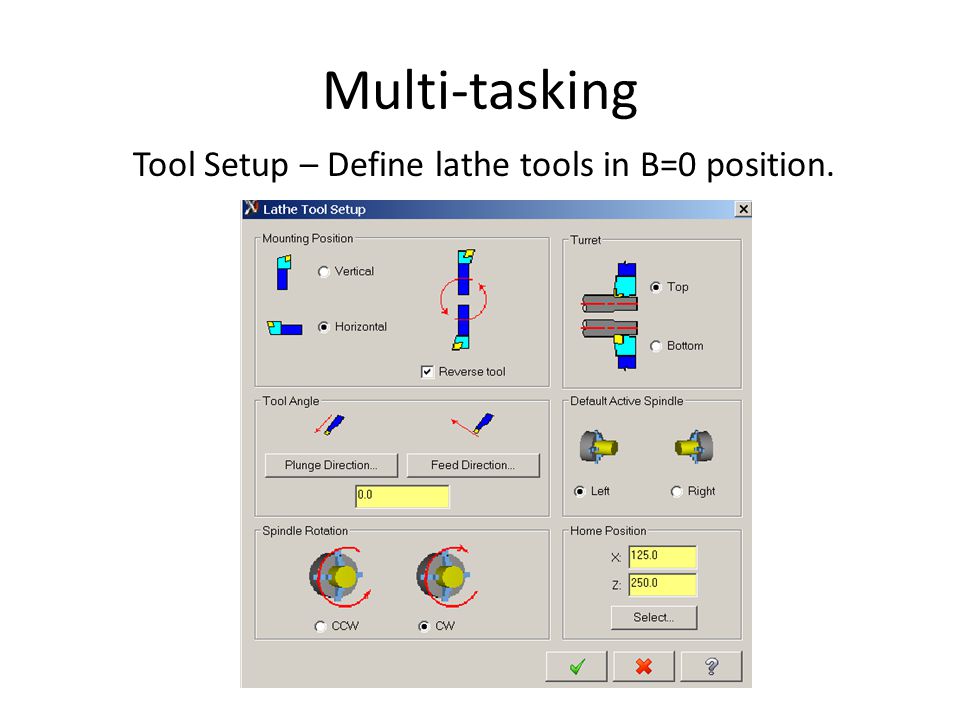 Multi-tasking

Tool Setup – Define lathe tools in B=0 position.

Lathe Tool Setup

Mounting Position

Vertical

Horizontal

Reverse tool

Turret

Top

Bottom

Tool Angle

Plunge Direction...

Feed Direction...

0.0

Default Active Spindle

Left

Right

Spindle Rotation

CCW

CW

Home Position

X: 125.0

Z: 250.0

Select...